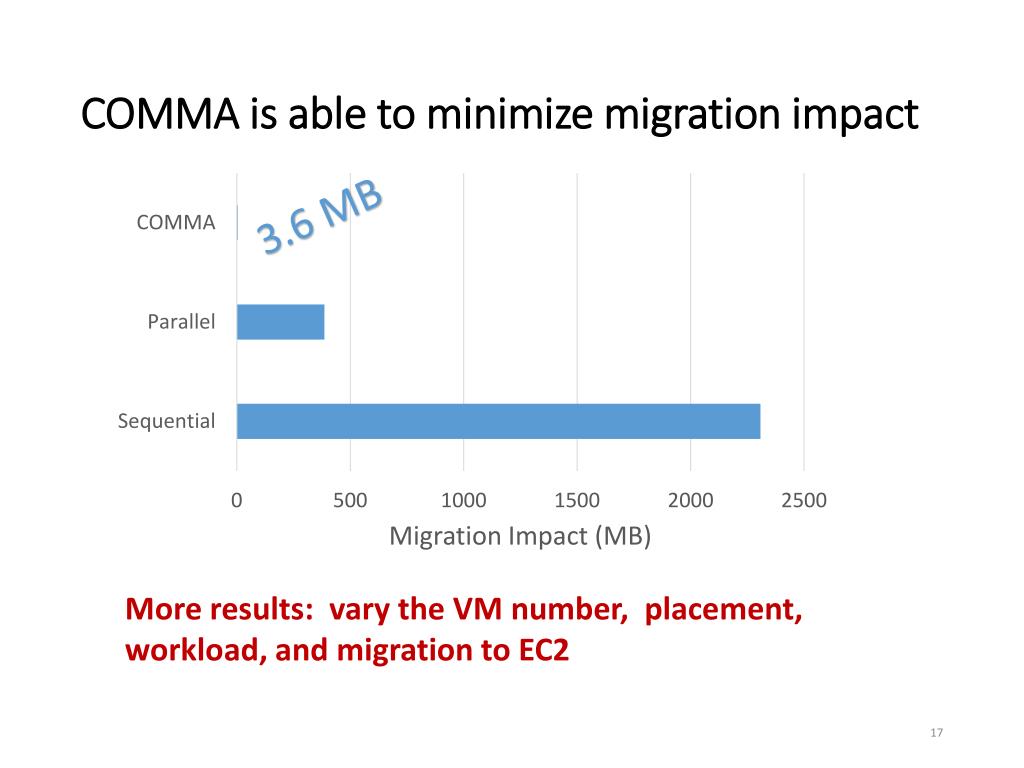 COMMA is able to minimize migration impact

COMMA

3.6 MB

Parallel

Sequential

0 500 1000 1500 2000 2500

Migration Impact (MB)

More results: vary the VM number, placement, workload, and migration to EC2

17